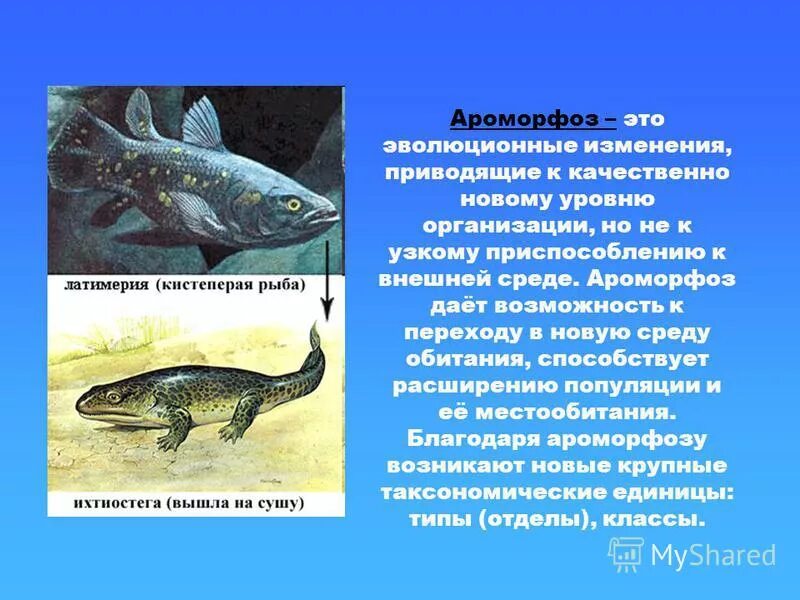 латимерия (кистеперая рыба)

ихтиостега (вышла на сушу)

Ароморфоз – это эволюционные изменения, приводящие к качественно новому уровню организации, но не к узкому приспособлению к внешней среде. Ароморфоз даёт возможность к переходу в новую среду обитания, способствует расширению популяции и её местообитания. Благодаря ароморфозу возникают новые крупные таксономические единицы: типы (отделы), классы.

MyShared